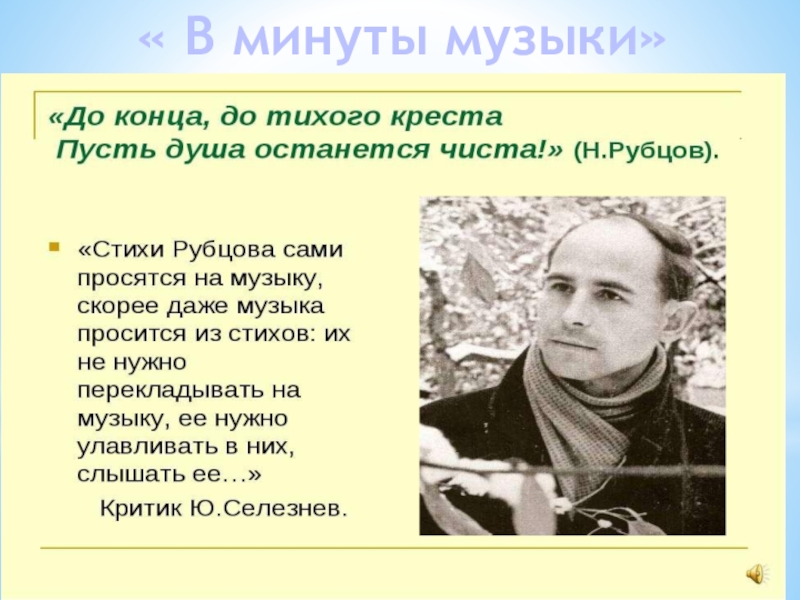 « В минуты музыки»

«До конца, до тихого креста
Пусть душа останется чиста!» (Н.Рубцов).

«Стихи Рубцова сами просятся на музыку, скорее даже музыка просится из стихов: их не нужно перекладывать на музыку, ее нужно улавливать в них, слышать ее…»
Критик Ю.Селезнев.